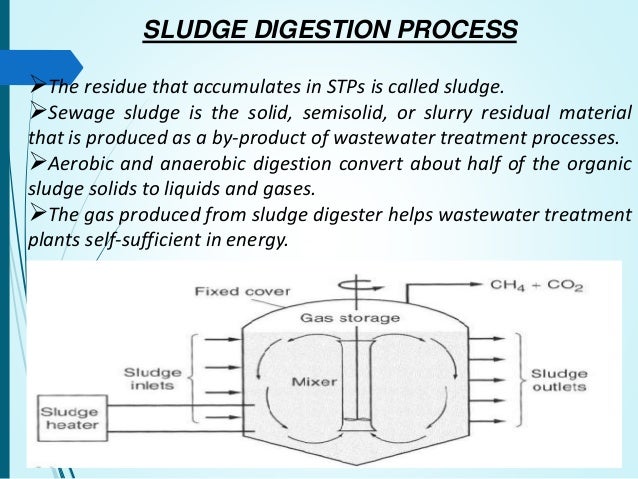 SLUDGE DIGESTION PROCESS

➢The residue that accumulates in STPs is called sludge.

➢Sewage sludge is the solid, semisolid, or slurry residual material that is produced as a by-product of wastewater treatment processes.

➢Aerobic and anaerobic digestion convert about half of the organic sludge solids to liquids and gases.

➢The gas produced from sludge digester helps wastewater treatment plants self-sufficient in energy.

Fixed cover

$CH_4 + CO_2$

Gas storage

Sludge inlets

Mixer

Sludge outlets

Sludge heater